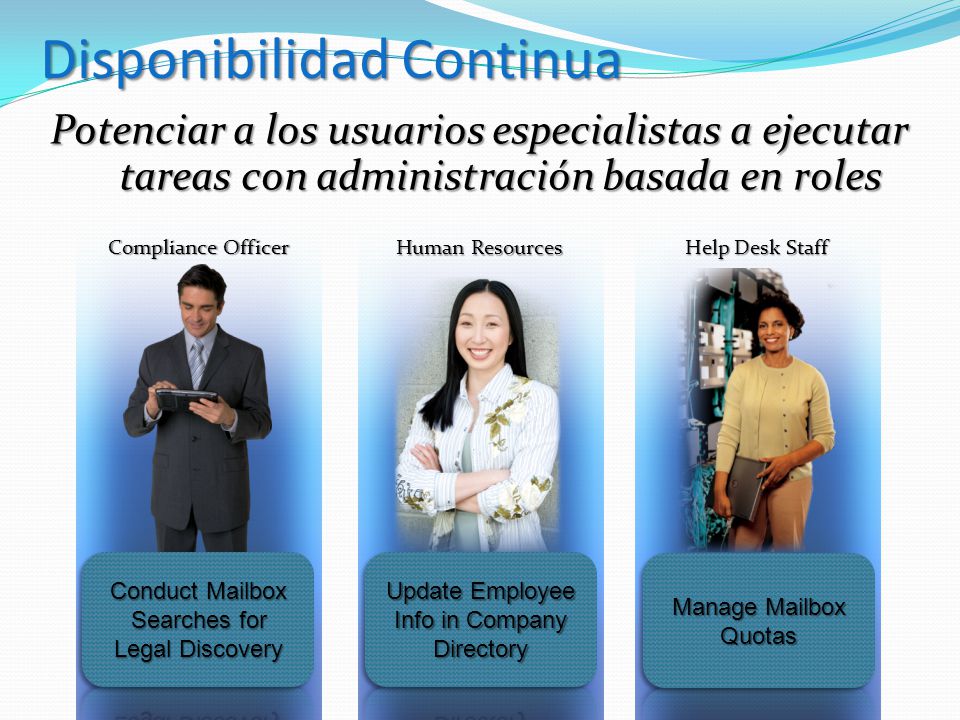 Disponibilidad Continua

Potenciar a los usuarios especialistas a ejecutar tareas con administración basada en roles

Compliance Officer

Conduct Mailbox Searches for Legal Discovery

Human Resources

Update Employee Info in Company Directory

Help Desk Staff

Manage Mailbox Quotas